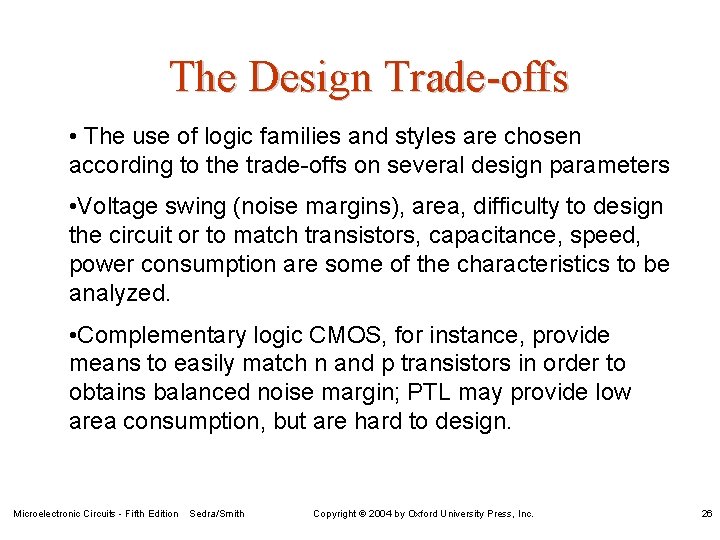 The Design Trade-offs

• The use of logic families and styles are chosen according to the trade-offs on several design parameters

•Voltage swing (noise margins), area, difficulty to design the circuit or to match transistors, capacitance, speed, power consumption are some of the characteristics to be analyzed.

•Complementary logic CMOS, for instance, provide means to easily match n and p transistors in order to obtains balanced noise margin; PTL may provide low area consumption, but are hard to design.

Microelectronic Circuits - Fifth Edition Sedra/Smith Copyright © 2004 by Oxford University Press, Inc. 26